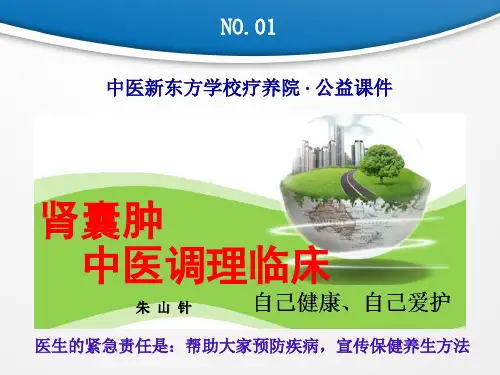 NO. 01

中医新东方学校疗养院 · 公益课件

肾囊肿
中医调理临床

朱 山 针

自己健康、自己爱护

医生的紧急责任是：帮助大家预防疾病，宣传保健养生方法